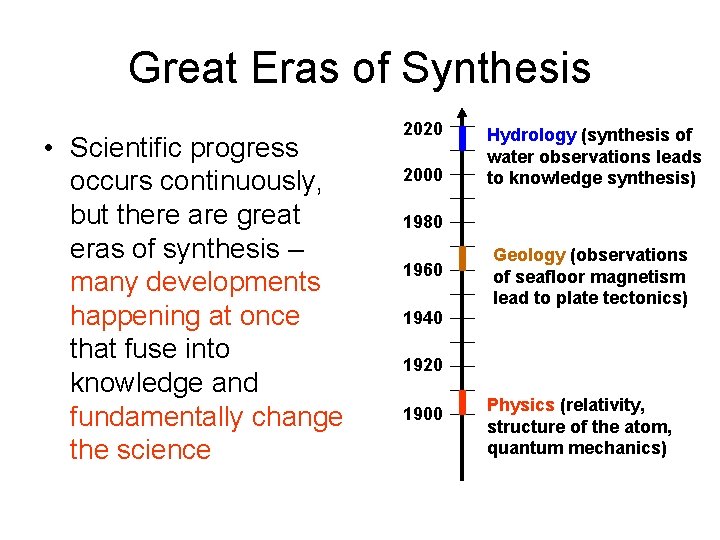 Great Eras of Synthesis

• Scientific progress occurs continuously, but there are great eras of synthesis – many developments happening at once that fuse into knowledge and fundamentally change the science

2020
2000
1980
1960
1940
1920
1900

Hydrology (synthesis of water observations leads to knowledge synthesis)

Geology (observations of seafloor magnetism lead to plate tectonics)

Physics (relativity, structure of the atom, quantum mechanics)